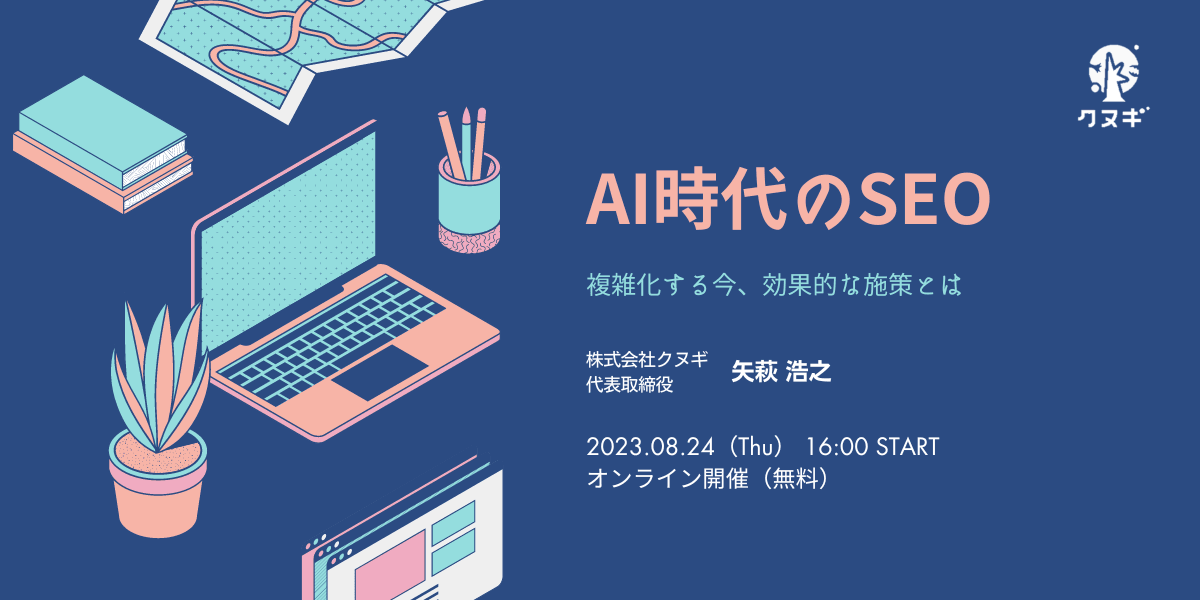 クヌギ

AI時代のSEO

複雑化する今、効果的な施策とは

株式会社クヌギ
代表取締役
矢萩 浩之

2023.08.24（Thu） 16:00 START
オンライン開催（無料）